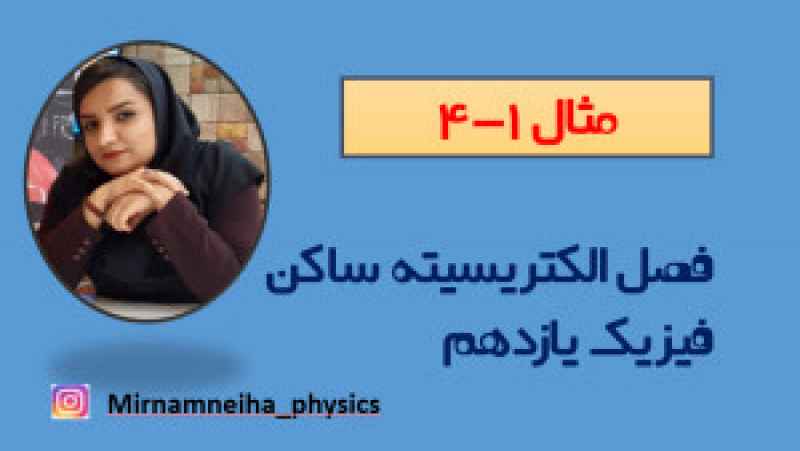 مثال ۱-۴

فصل الکتریسیته ساکن
فیزیک یازدهم

Mirnamneiha_physics